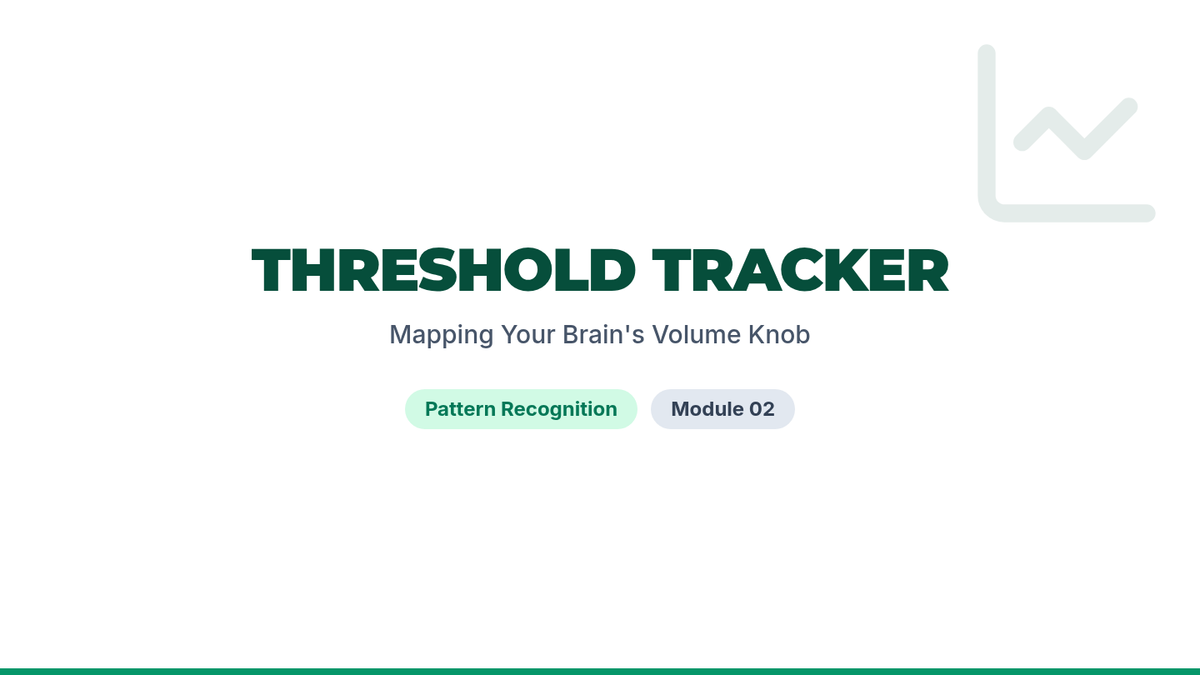 THRESHOLD TRACKER

Mapping Your Brain's Volume Knob

Pattern Recognition

Module 02